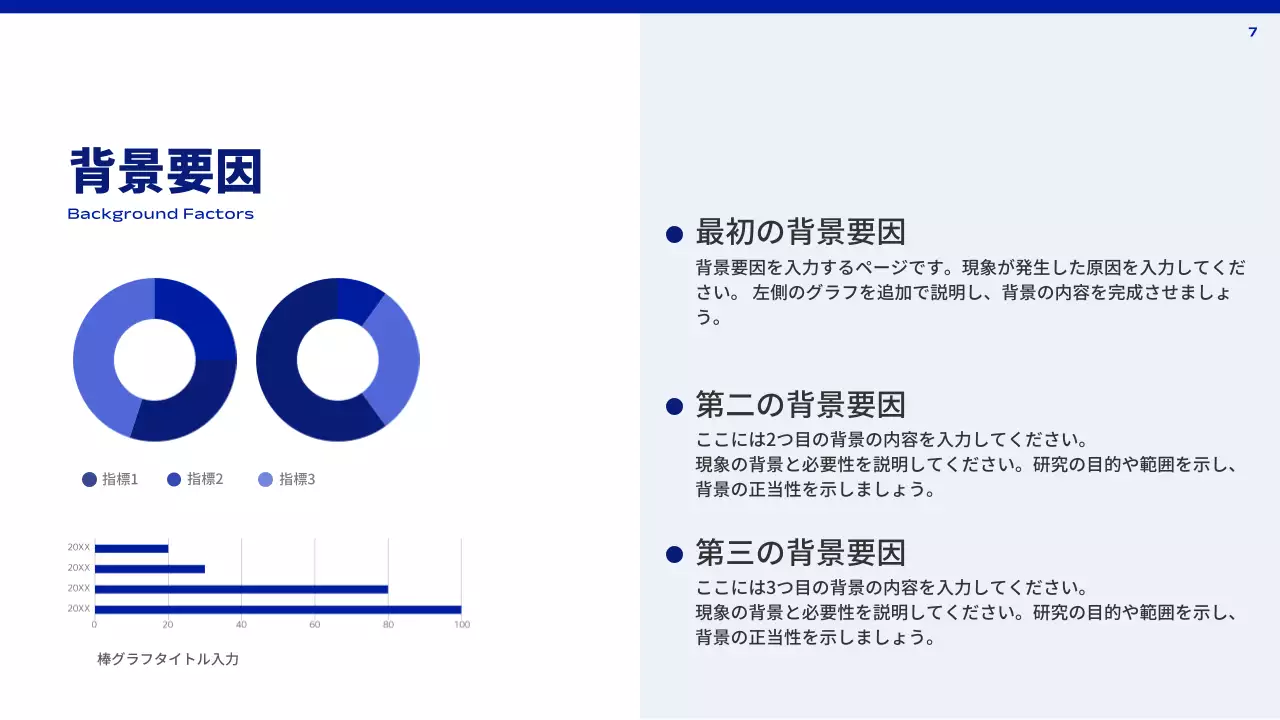 7

背景要因
Background Factors

指標1 指標2 指標3

20XX
20XX
20XX
20XX
0 20 40 60 80 100

棒グラフタイトル入力

最初の背景要因
背景要因を入力するページです。現象が発生した原因を入力してください。 左側のグラフを追加で説明し、背景の内容を完成させましょう。

第二の背景要因
ここには2つ目の背景の内容を入力してください。
現象の背景と必要性を説明してください。研究の目的や範囲を示し、背景の正当性を示しましょう。

第三の背景要因
ここには3つ目の背景の内容を入力してください。
現象の背景と必要性を説明してください。研究の目的や範囲を示し、背景の正当性を示しましょう。